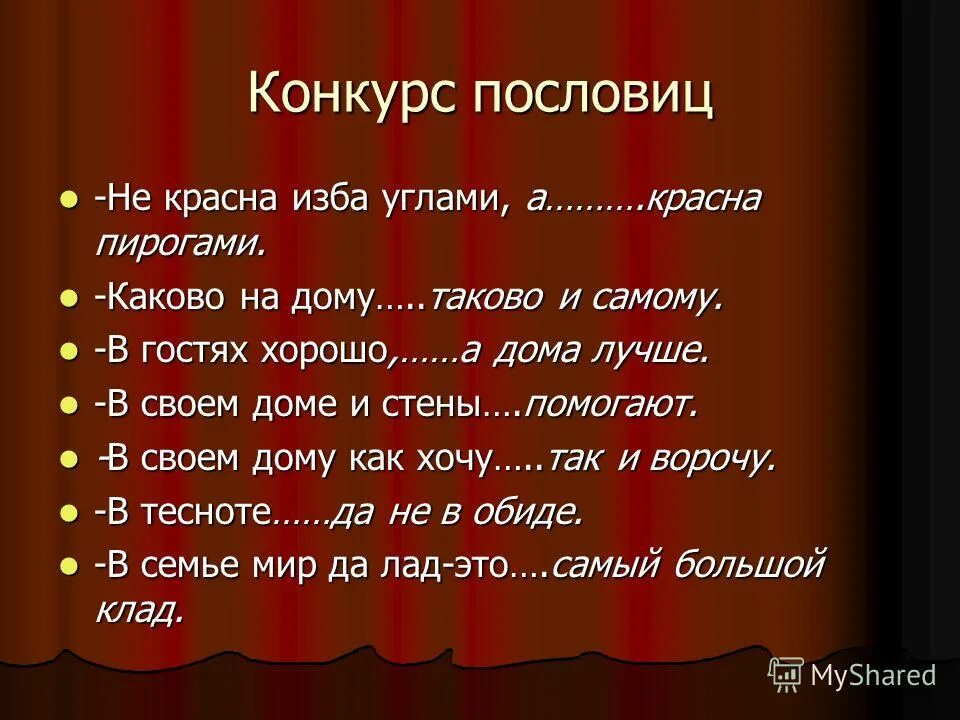 Конкурс пословиц

- -Не красна изба углами, а……….красна пирогами.
- -Каково на дому…..таково и самому.
- -В гостях хорошо,……а дома лучше.
- -В своем доме и стены….помогают.
- -В своем дому как хочу…..так и ворочу.
- -В тесноте……да не в обиде.
- -В семье мир да лад-это….самый большой клад.

MyShared